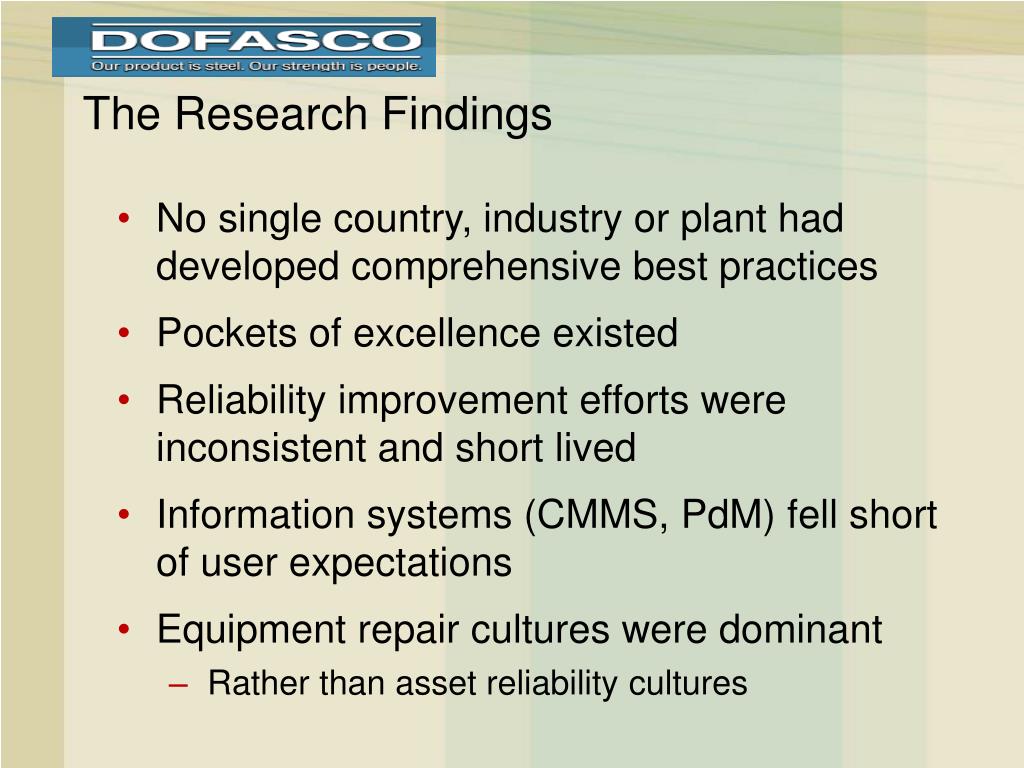 DOFASCO
Our product is steel. Our strength is people.

The Research Findings

• No single country, industry or plant had developed comprehensive best practices
• Pockets of excellence existed
• Reliability improvement efforts were inconsistent and short lived
• Information systems (CMMS, PdM) fell short of user expectations
• Equipment repair cultures were dominant
– Rather than asset reliability cultures